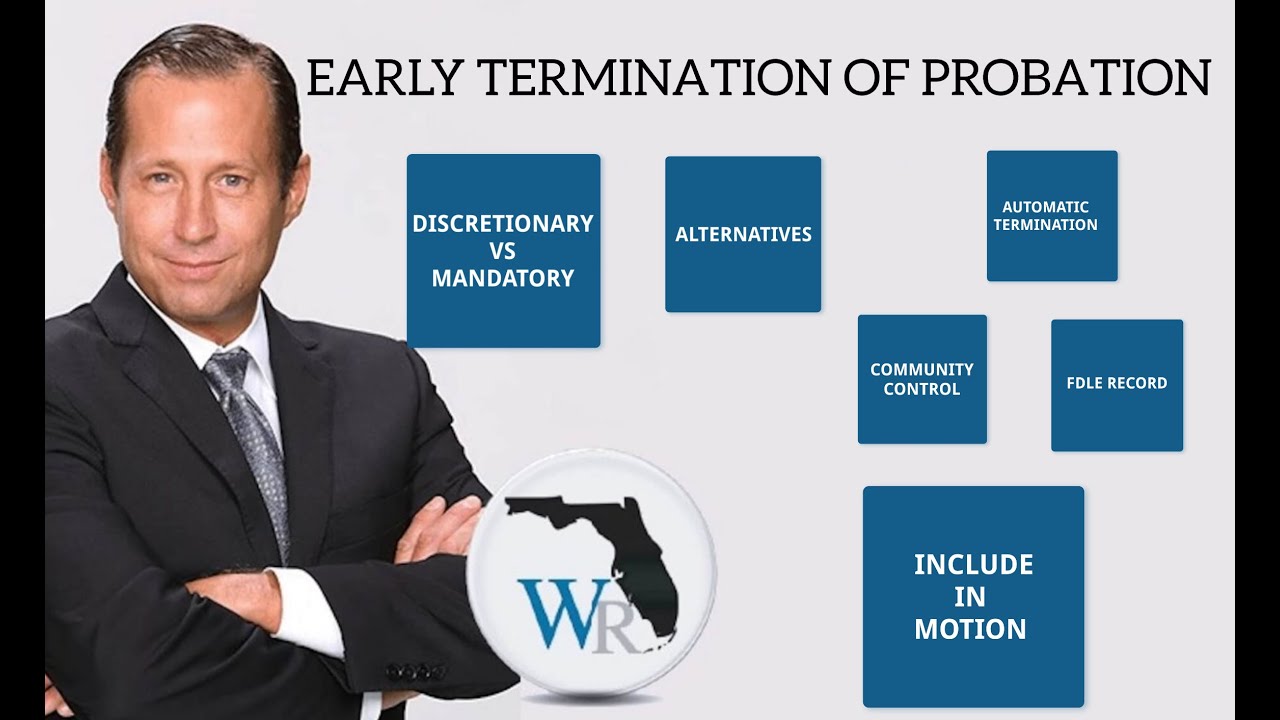 EARLY TERMINATION OF PROBATION

DISCRETIONARY VS MANDATORY

ALTERNATIVES

AUTOMATIC TERMINATION

COMMUNITY CONTROL

FDLE RECORD

INCLUDE IN MOTION

WR